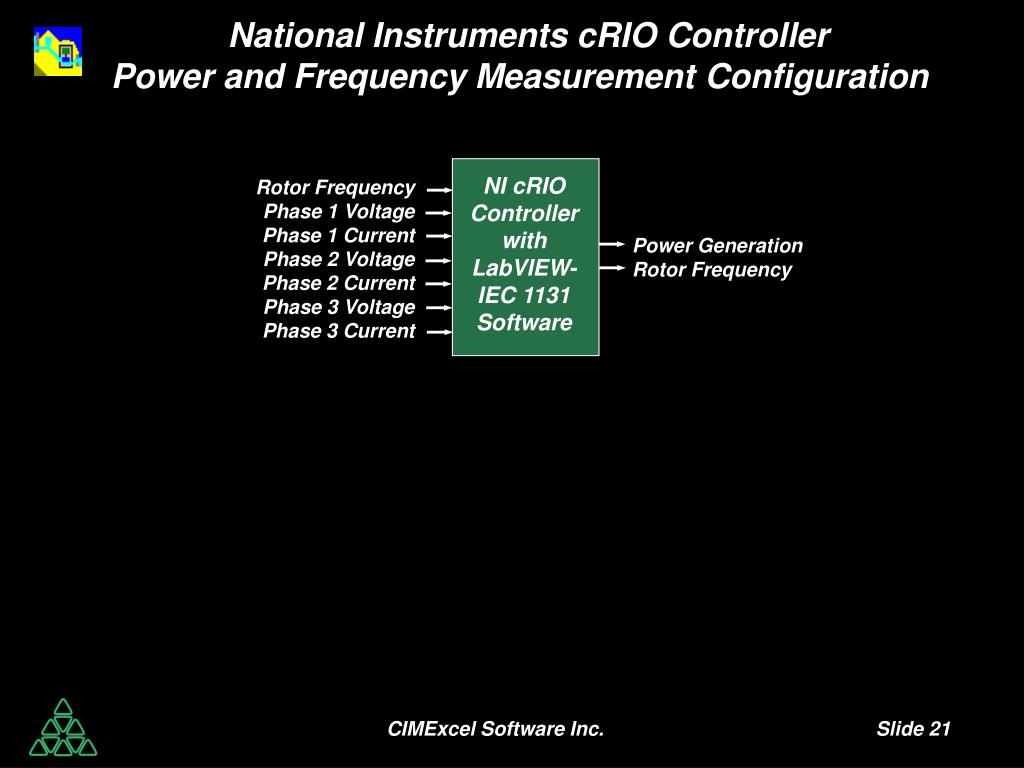 National Instruments cRIO Controller
Power and Frequency Measurement Configuration

Rotor Frequency
Phase 1 Voltage
Phase 1 Current
Phase 2 Voltage
Phase 2 Current
Phase 3 Voltage
Phase 3 Current

NI cRIO Controller with LabVIEW-IEC 1131 Software

Power Generation
Rotor Frequency

CIMExcel Software Inc.

Slide 21